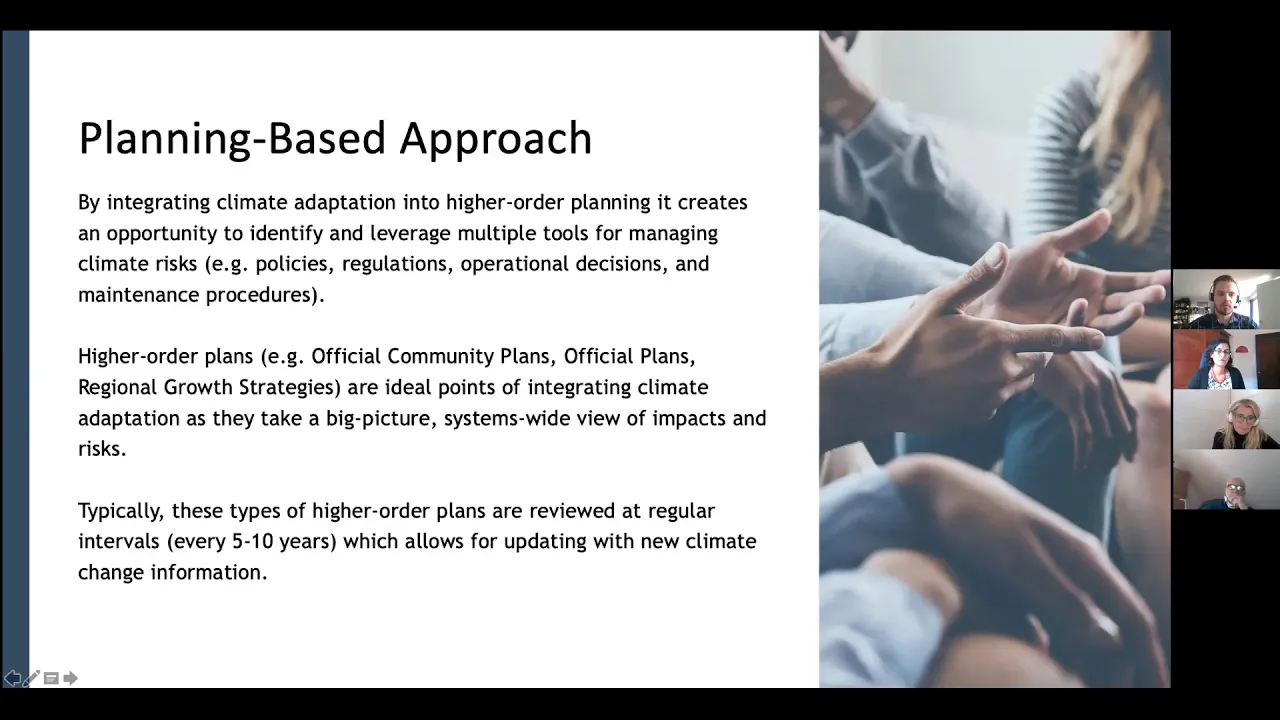 Planning-Based Approach

By integrating climate adaptation into higher-order planning it creates an opportunity to identify and leverage multiple tools for managing climate risks (e.g. policies, regulations, operational decisions, and maintenance procedures).

Higher-order plans (e.g. Official Community Plans, Official Plans, Regional Growth Strategies) are ideal points of integrating climate adaptation as they take a big-picture, systems-wide view of impacts and risks.

Typically, these types of higher-order plans are reviewed at regular intervals (every 5-10 years) which allows for updating with new climate change information.